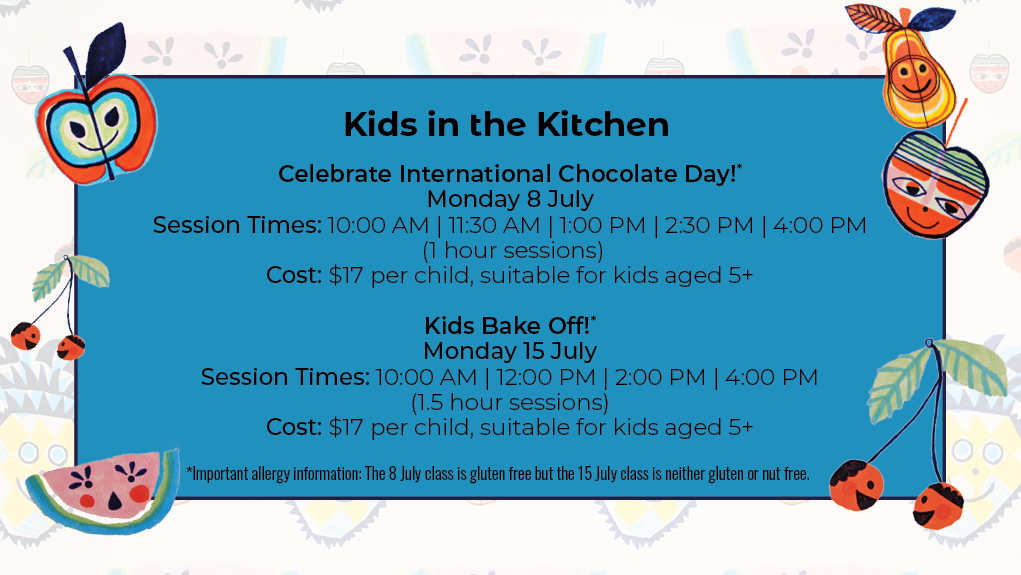 Kids in the Kitchen

Celebrate International Chocolate Day!*
Monday 8 July
Session Times: 10:00 AM | 11:30 AM | 1:00 PM | 2:30 PM | 4:00 PM
(1 hour sessions)
Cost: $17 per child, suitable for kids aged 5+

Kids Bake Off!*
Monday 15 July
Session Times: 10:00 AM | 12:00 PM | 2:00 PM | 4:00 PM
(1.5 hour sessions)
Cost: $17 per child, suitable for kids aged 5+

*Important allergy information: The 8 July class is gluten free but the 15 July class is neither gluten or nut free.